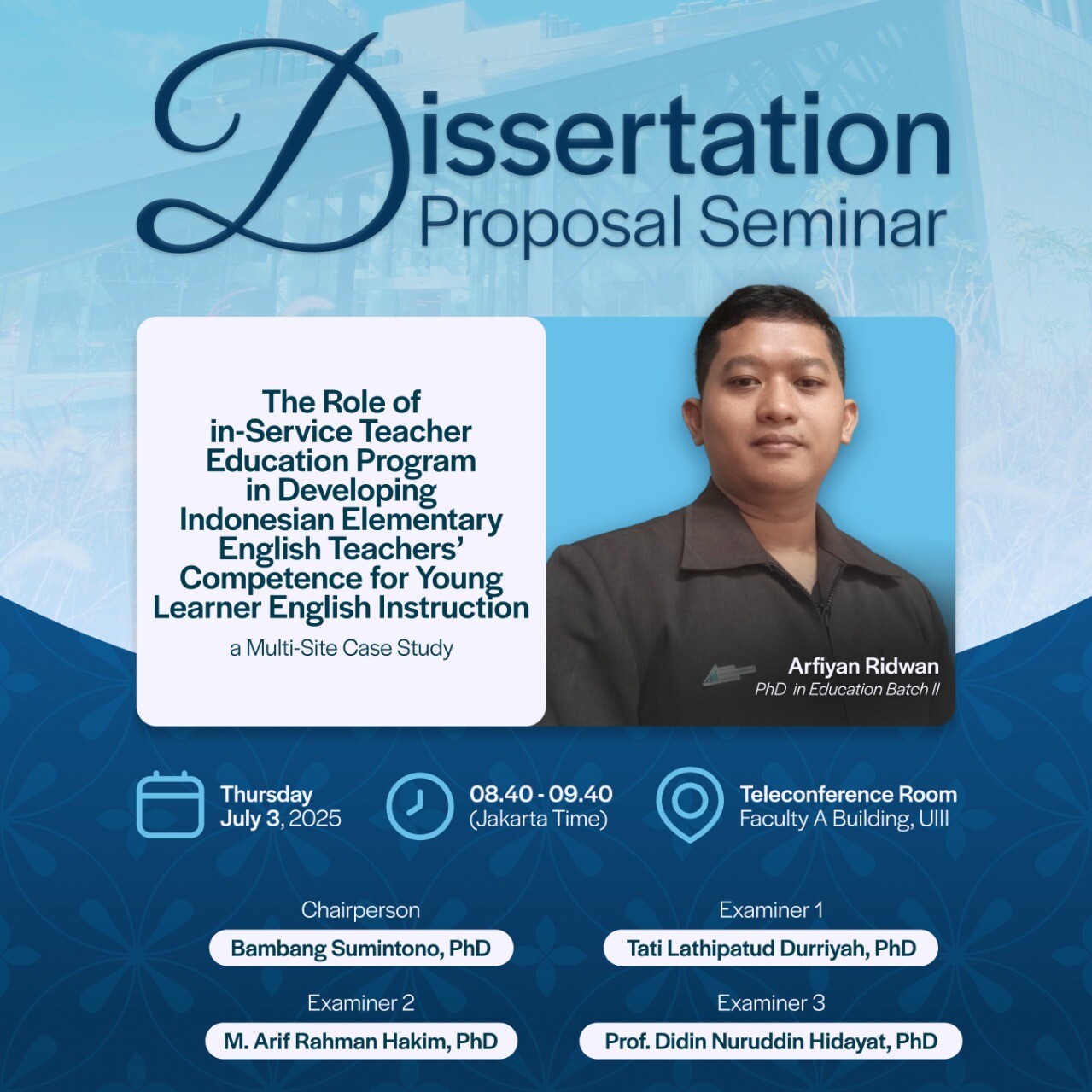 Dissertation
Proposal Seminar

The Role of in-Service Teacher Education Program in Developing Indonesian Elementary English Teachers' Competence for Young Learner English Instruction

a Multi-Site Case Study

Arfiyan Ridwan
PhD in Education Batch II

Thursday
July 3, 2025

08.40 - 09.40
(Jakarta Time)

Teleconference Room
Faculty A Building, UIII

Chairperson
Bambang Sumintono, PhD

Examiner 1
Tati Lathipatud Durriyah, PhD

Examiner 2
M. Arif Rahman Hakim, PhD

Examiner 3
Prof. Didin Nuruddin Hidayat, PhD